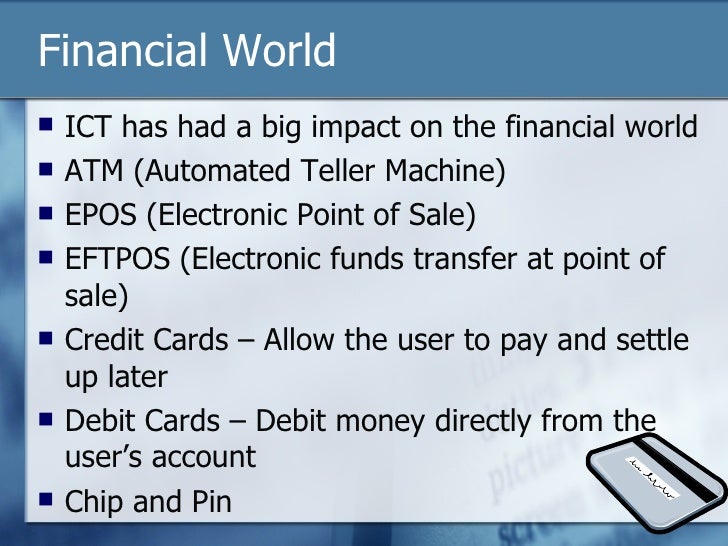 Financial World

- ICT has had a big impact on the financial world
- ATM (Automated Teller Machine)
- EPOS (Electronic Point of Sale)
- EFTPOS (Electronic funds transfer at point of sale)
- Credit Cards – Allow the user to pay and settle up later
- Debit Cards – Debit money directly from the user's account
- Chip and Pin